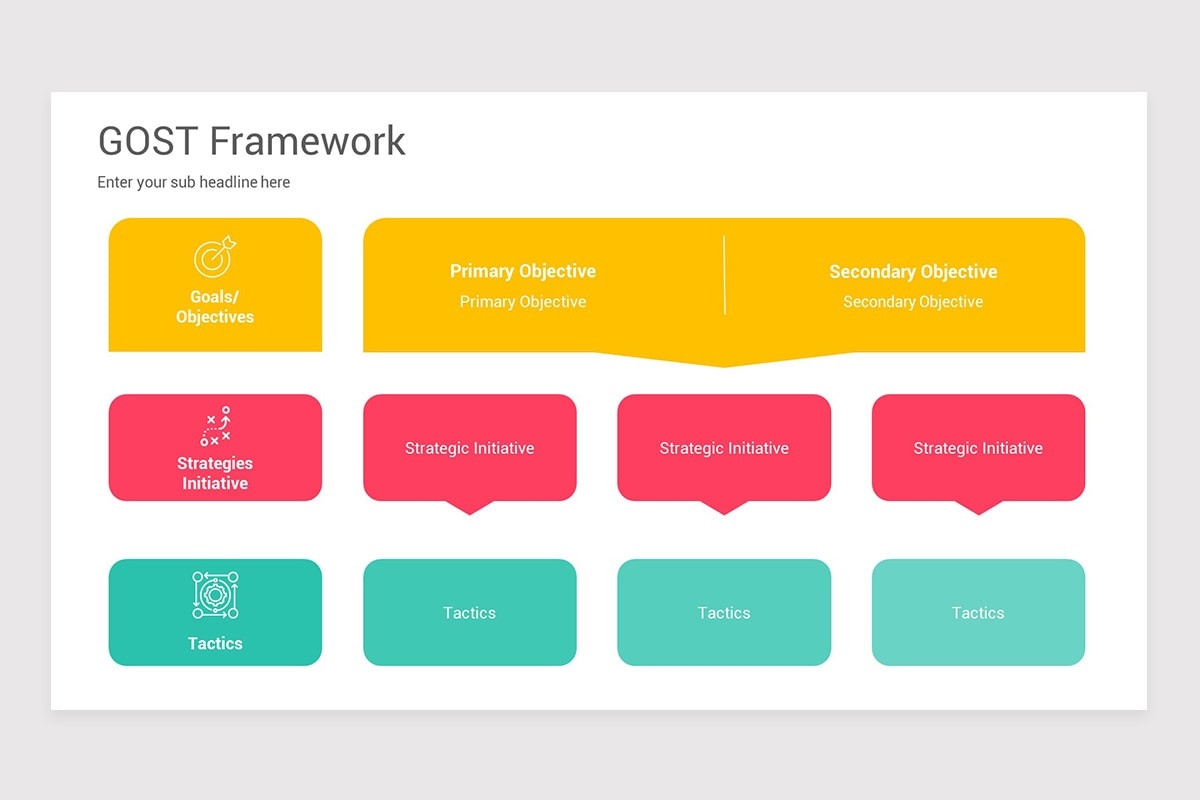 GOST Framework

Enter your sub headline here

Goals/
Objectives

Primary Objective
Primary Objective

Secondary Objective
Secondary Objective

Strategies
Initiative

Strategic Initiative

Strategic Initiative

Strategic Initiative

Tactics

Tactics

Tactics

Tactics